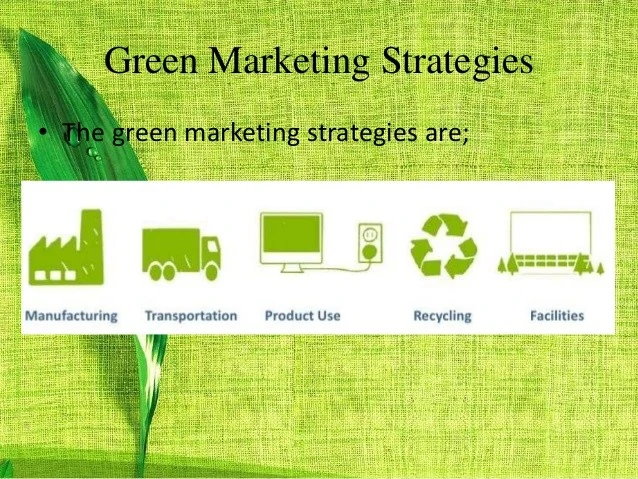 Green Marketing Strategies

• The green marketing strategies are;

Manufacturing Transportation Product Use Recycling Facilities